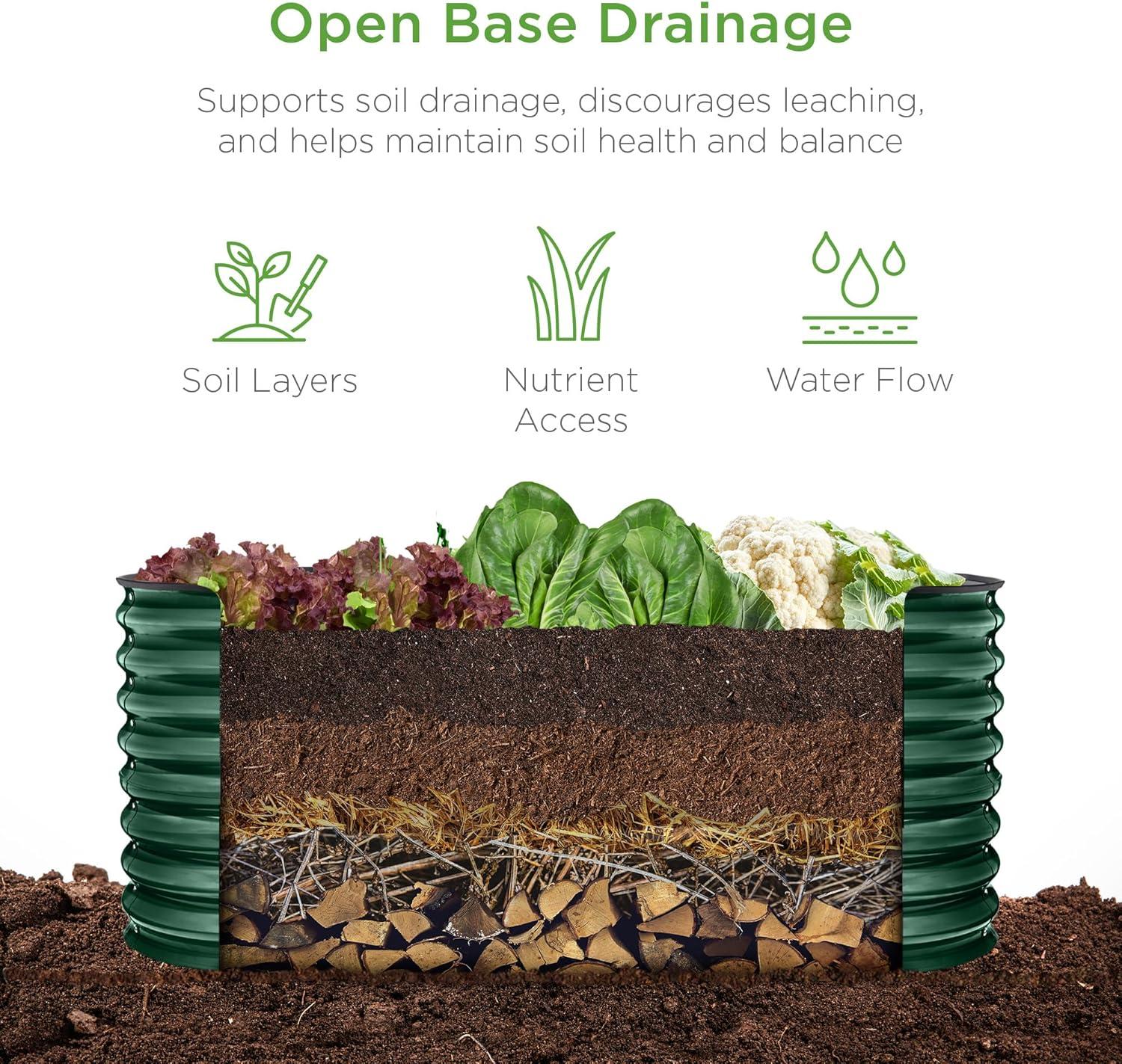 Open Base Drainage

Supports soil drainage, discourages leaching, and helps maintain soil health and balance

Soil Layers

Nutrient Access

Water Flow